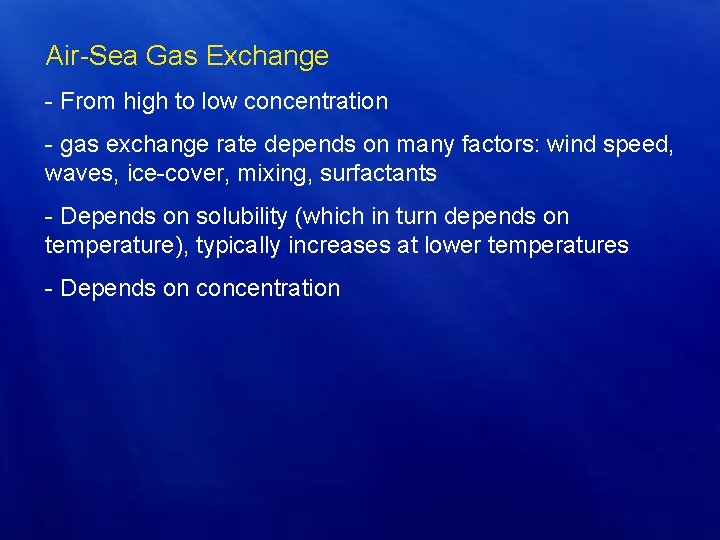 Air-Sea Gas Exchange

- From high to low concentration

- gas exchange rate depends on many factors: wind speed, waves, ice-cover, mixing, surfactants

- Depends on solubility (which in turn depends on temperature), typically increases at lower temperatures

- Depends on concentration